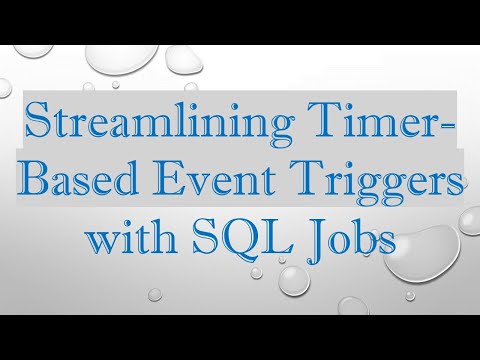 Streamlining Timer-Based Event Triggers with SQL Jobs